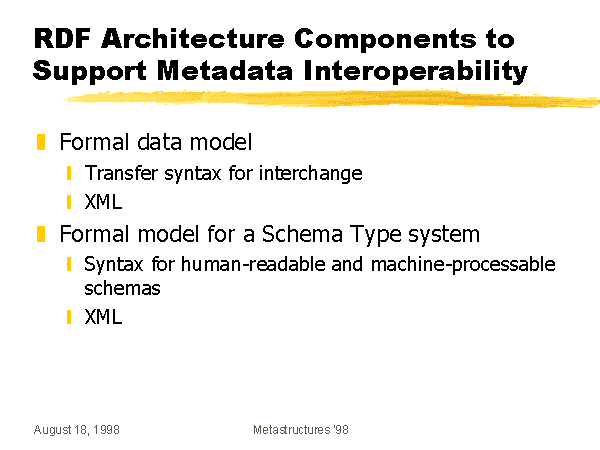 RDF Architecture Components to Support Metadata Interoperability

Formal data model

Transfer syntax for interchange

XML

Formal model for a Schema Type system

Syntax for human-readable and machine-processable schemas

XML

August 18, 1998

Metastructures '98